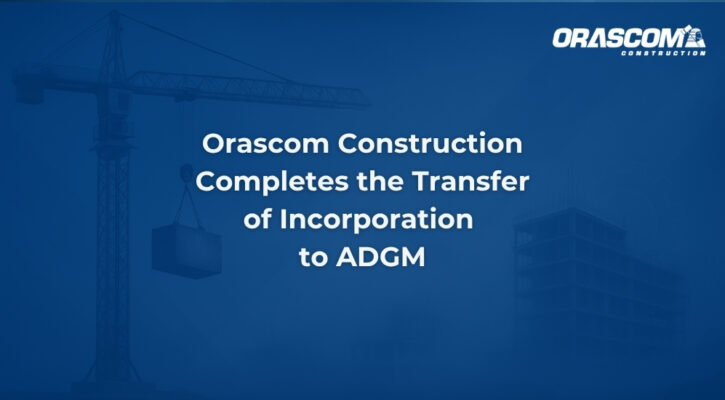 ORASCOM
CONSTRUCTION

Orascom Construction Completes the Transfer of Incorporation to ADGM